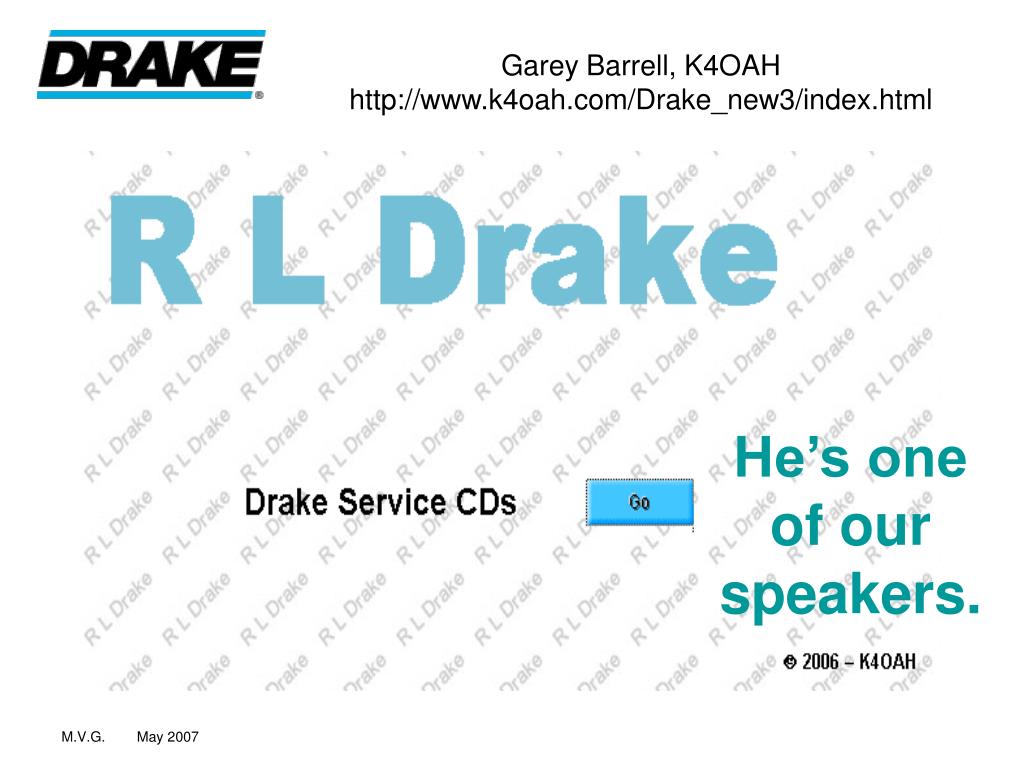 DRAKE®

Garey Barrell, K4OAH
http://www.k4oah.com/Drake_new3/index.html

R L Drake

Drake Service CDs

Go

He's one of our speakers.

© 2006 – K4OAH

M.V.G. May 2007